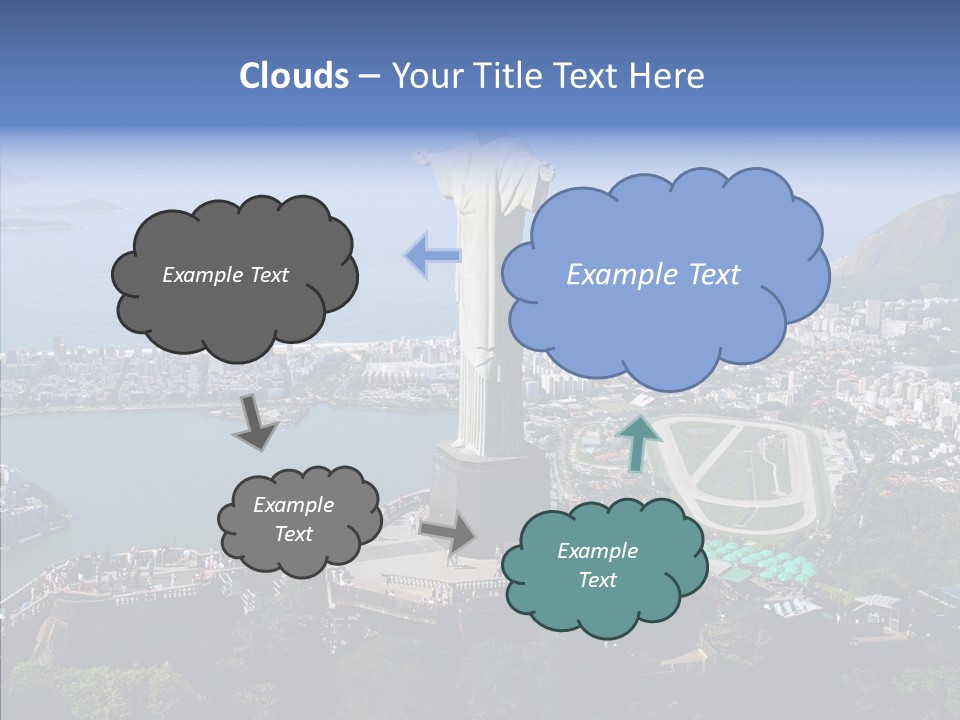 Clouds – Your Title Text Here

Example Text

Example Text

Example Text

Example Text